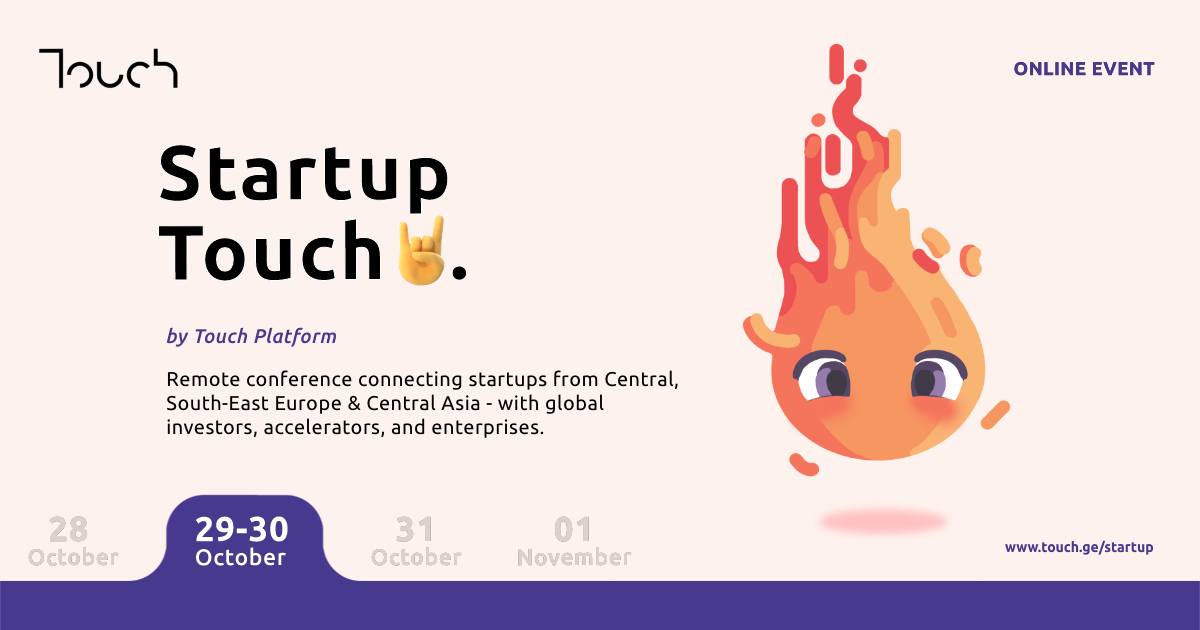 Touch

ONLINE EVENT

Startup Touch🤘.

by Touch Platform

Remote conference connecting startups from Central, South-East Europe & Central Asia - with global investors, accelerators, and enterprises.

28 October

29-30 October

31 October

01 November

www.touch.ge/startup